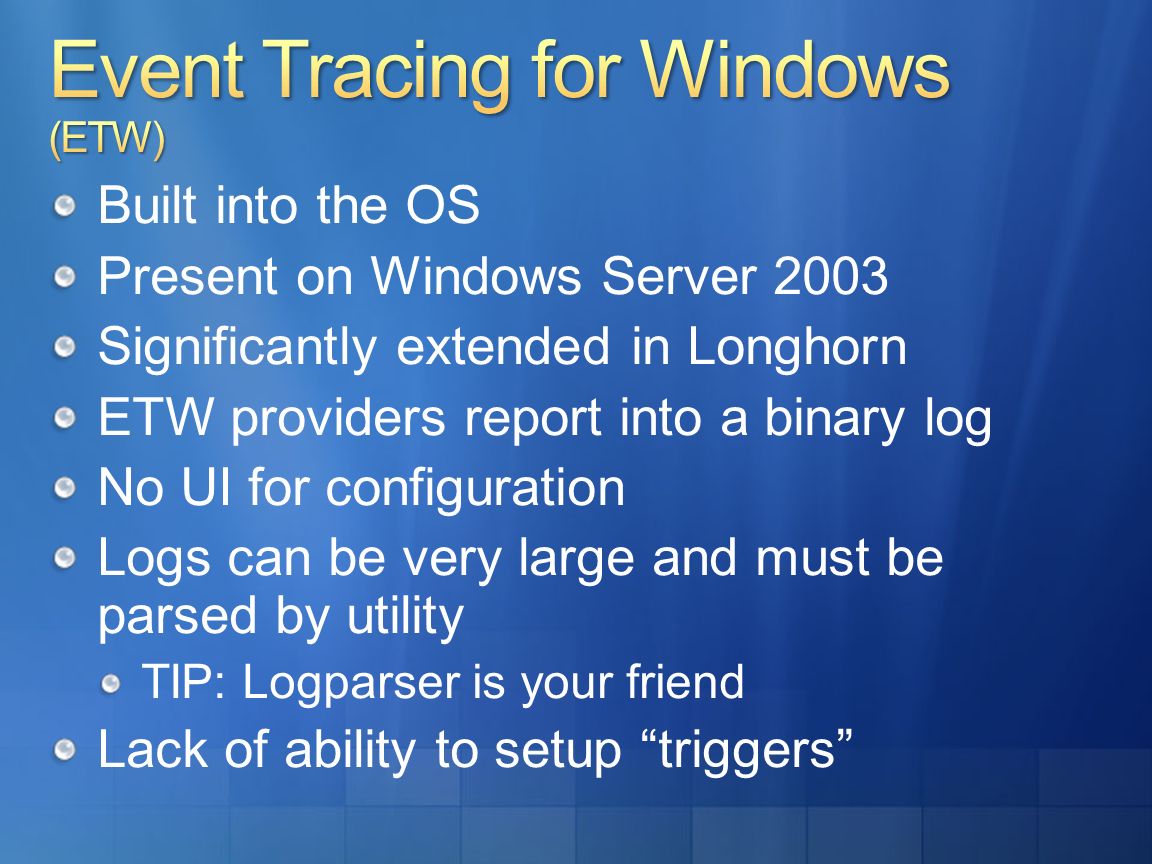 Event Tracing for Windows (ETW)

Built into the OS

Present on Windows Server 2003

Significantly extended in Longhorn

ETW providers report into a binary log

No UI for configuration

Logs can be very large and must be parsed by utility

TIP: Logparser is your friend

Lack of ability to setup “triggers”